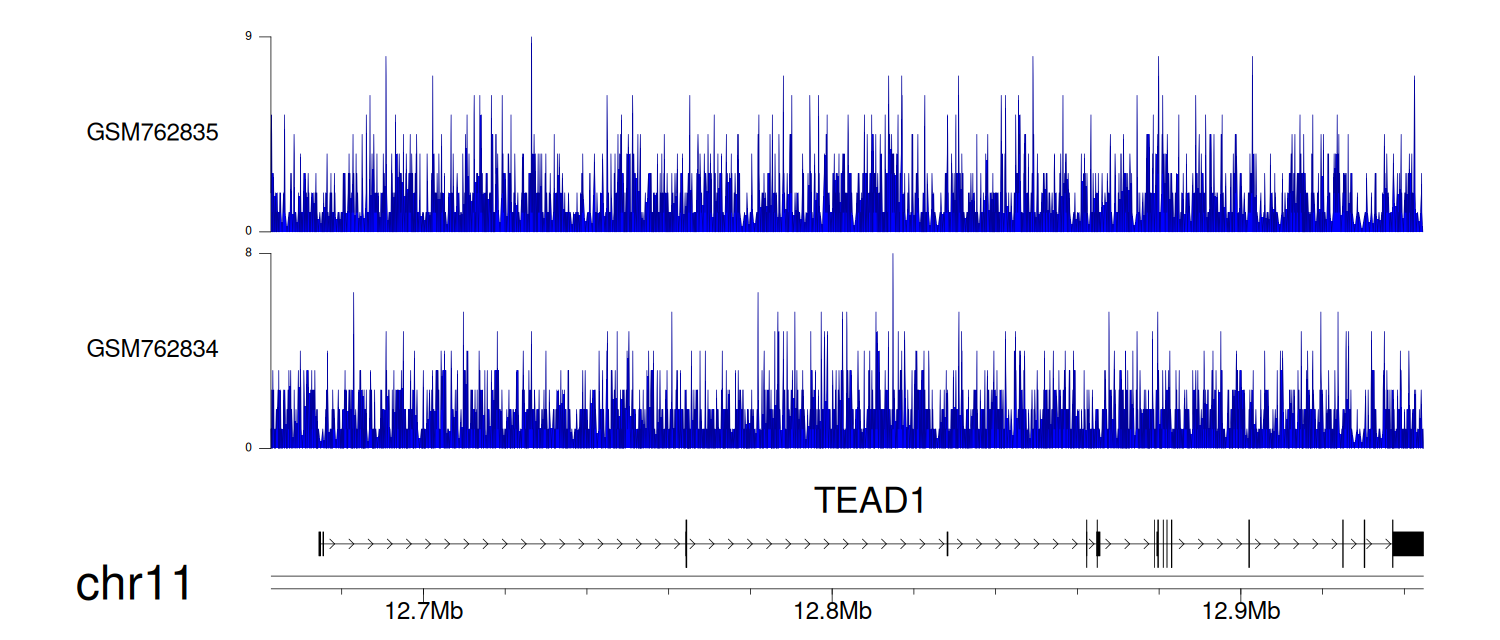 9
GSM762835
0
8
GSM762834
0
TEAD1
chr11
12.7Mb
12.8Mb
12.9Mb